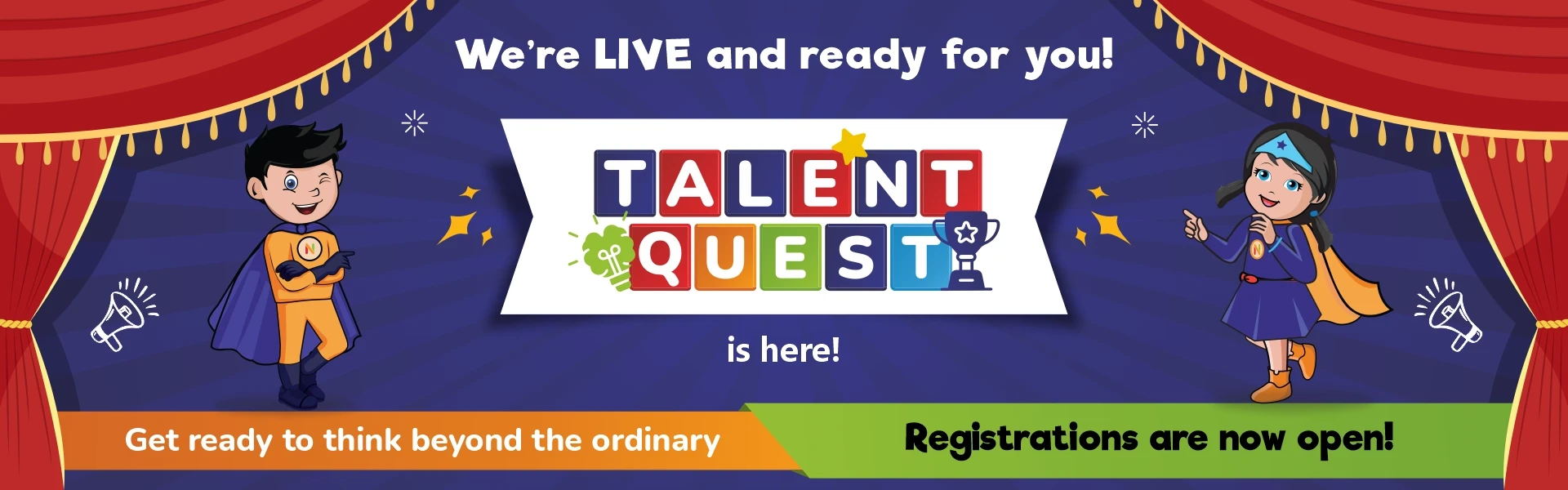 We're LIVE and ready for you!

TALENT QUEST

is here!

Get ready to think beyond the ordinary

Registrations are now open!